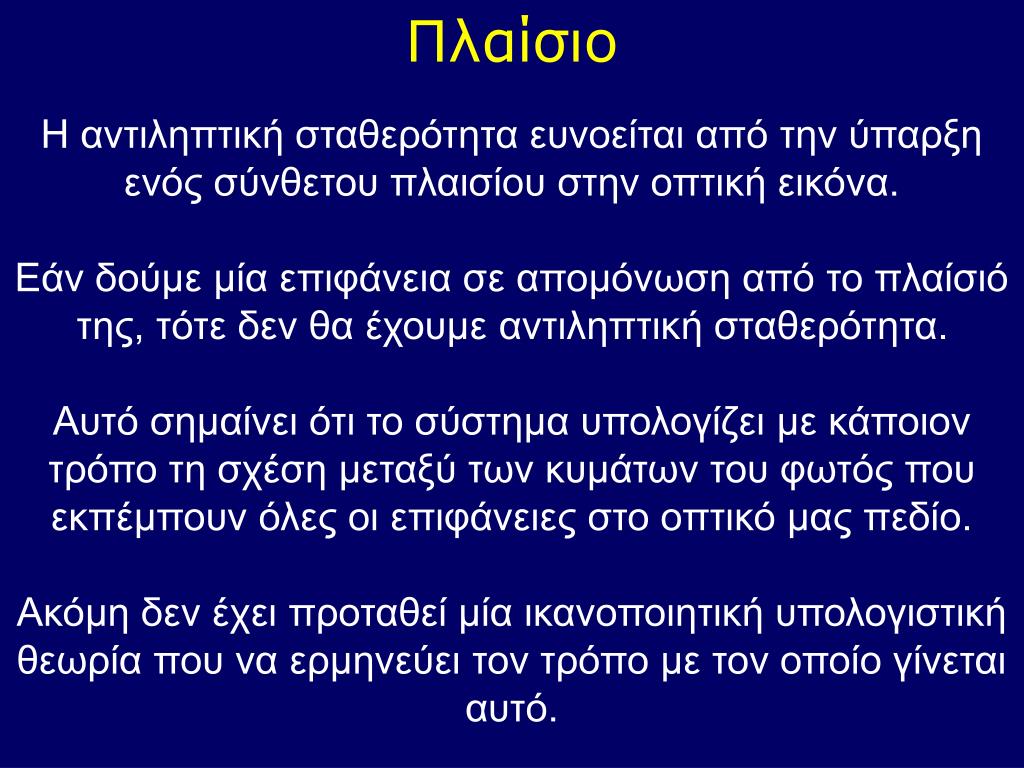 Πλαίσιο

Η αντιληπτική σταθερότητα ευνοείται από την ύπαρξη ενός σύνθετου πλαισίου στην οπτική εικόνα.

Εάν δούμε μία επιφάνεια σε απομόνωση από το πλαίσιό της, τότε δεν θα έχουμε αντιληπτική σταθερότητα.

Αυτό σημαίνει ότι το σύστημα υπολογίζει με κάποιον τρόπο τη σχέση μεταξύ των κυμάτων του φωτός που εκπέμπουν όλες οι επιφάνειες στο οπτικό μας πεδίο.

Ακόμη δεν έχει προταθεί μία ικανοποιητική υπολογιστική θεωρία που να ερμηνεύει τον τρόπο με τον οποίο γίνεται αυτό.